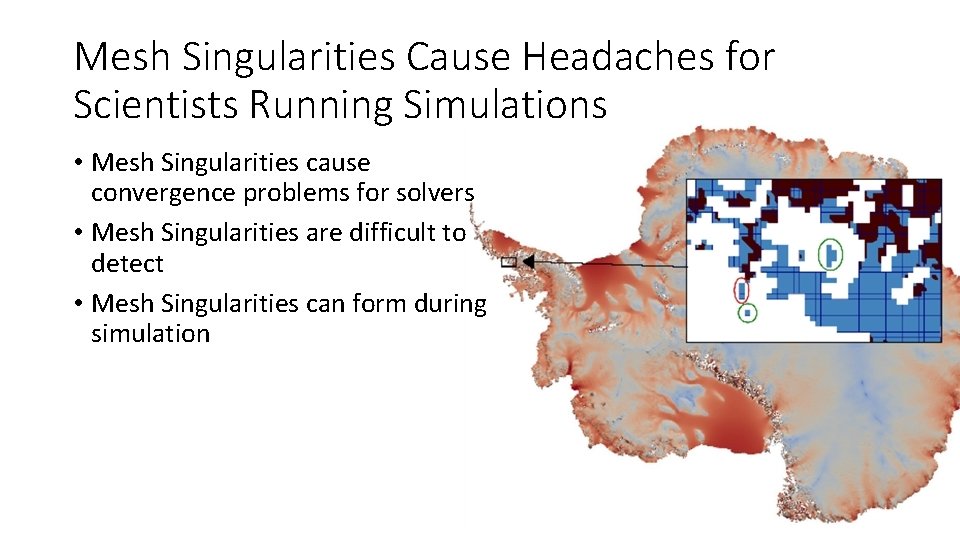 Mesh Singularities Cause Headaches for Scientists Running Simulations

• Mesh Singularities cause convergence problems for solvers
• Mesh Singularities are difficult to detect
• Mesh Singularities can form during simulation